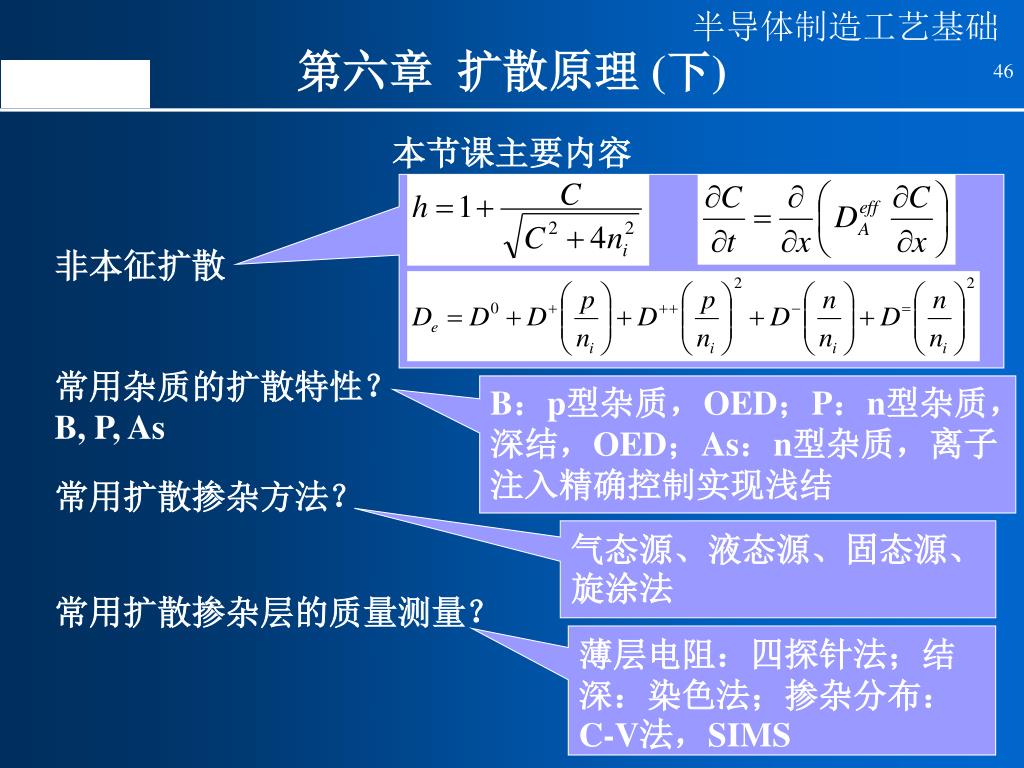 半导体制造工艺基础

第六章 扩散原理 (下)

46

本节课主要内容

非本征扩散

$h = 1 + \frac{C}{\sqrt{C^2 + 4n_i^2}}$

$\frac{\partial C}{\partial t} = \frac{\partial}{\partial x}\left(D_A^{eff}\frac{\partial C}{\partial x}\right)$

$D_e = D^0 + D^+\left(\frac{p}{n_i}\right) + D^{++}\left(\frac{p}{n_i}\right)^2 + D^-\left(\frac{n}{n_i}\right) + D^=\left(\frac{n}{n_i}\right)^2$

常用杂质的扩散特性？
B, P, As

B：p型杂质，OED；P：n型杂质，深结，OED；As：n型杂质，离子注入精确控制实现浅结

常用扩散掺杂方法？

气态源、液态源、固态源、旋涂法

常用扩散掺杂层的质量测量？

薄层电阻：四探针法；结深：染色法；掺杂分布：C-V法，SIMS